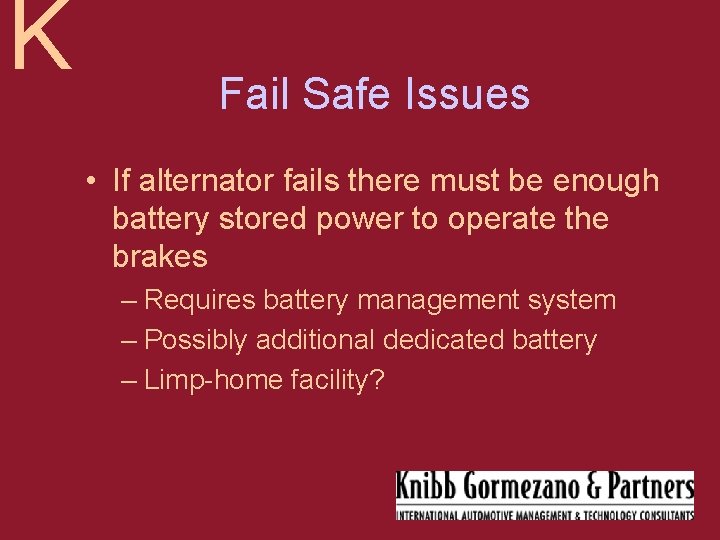 K

Fail Safe Issues

• If alternator fails there must be enough battery stored power to operate the brakes

– Requires battery management system
– Possibly additional dedicated battery
– Limp-home facility?

Knibb Gormezano & Partners
INTERNATIONAL AUTOMOTIVE MANAGEMENT & TECHNOLOGY CONSULTANTS